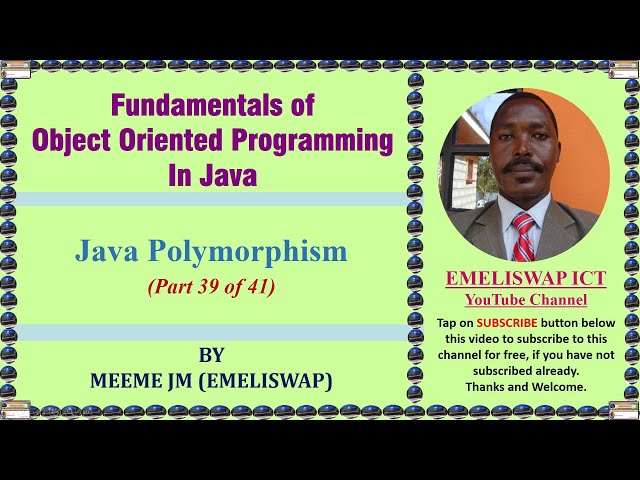 Fundamentals of
Object Oriented Programming
In Java

Java Polymorphism
(Part 39 of 41)

BY
MEEME JM (EMELISWAP)

EMELISWAP ICT
YouTube Channel

Tap on SUBSCRIBE button below this video to subscribe to this channel for free, if you have not subscribed already.
Thanks and Welcome.